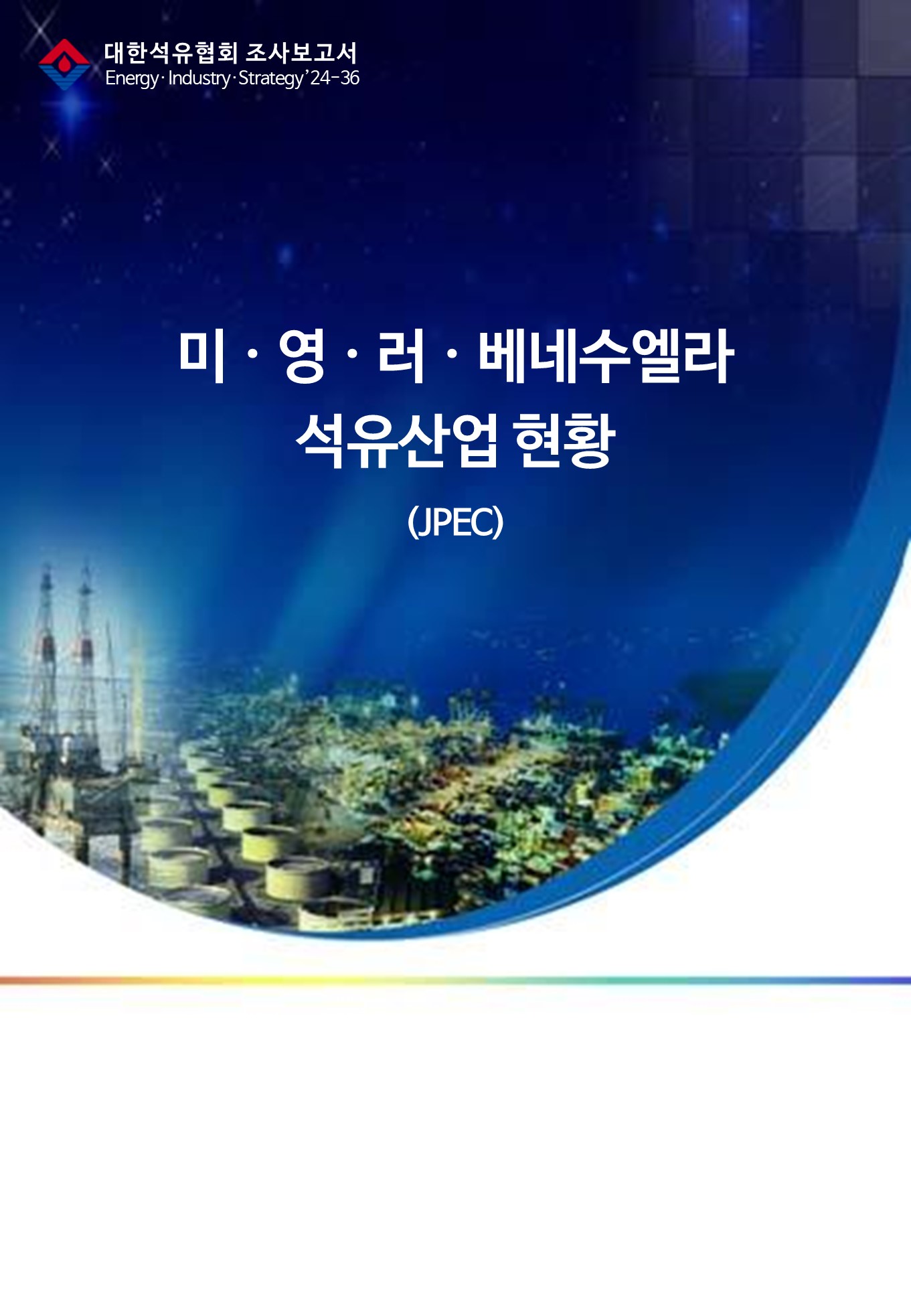 대한석유협회 조사보고서
Energy · Industry · Strategy '24-36

미 · 영 · 러 · 베네수엘라
석유산업 현황
(JPEC)